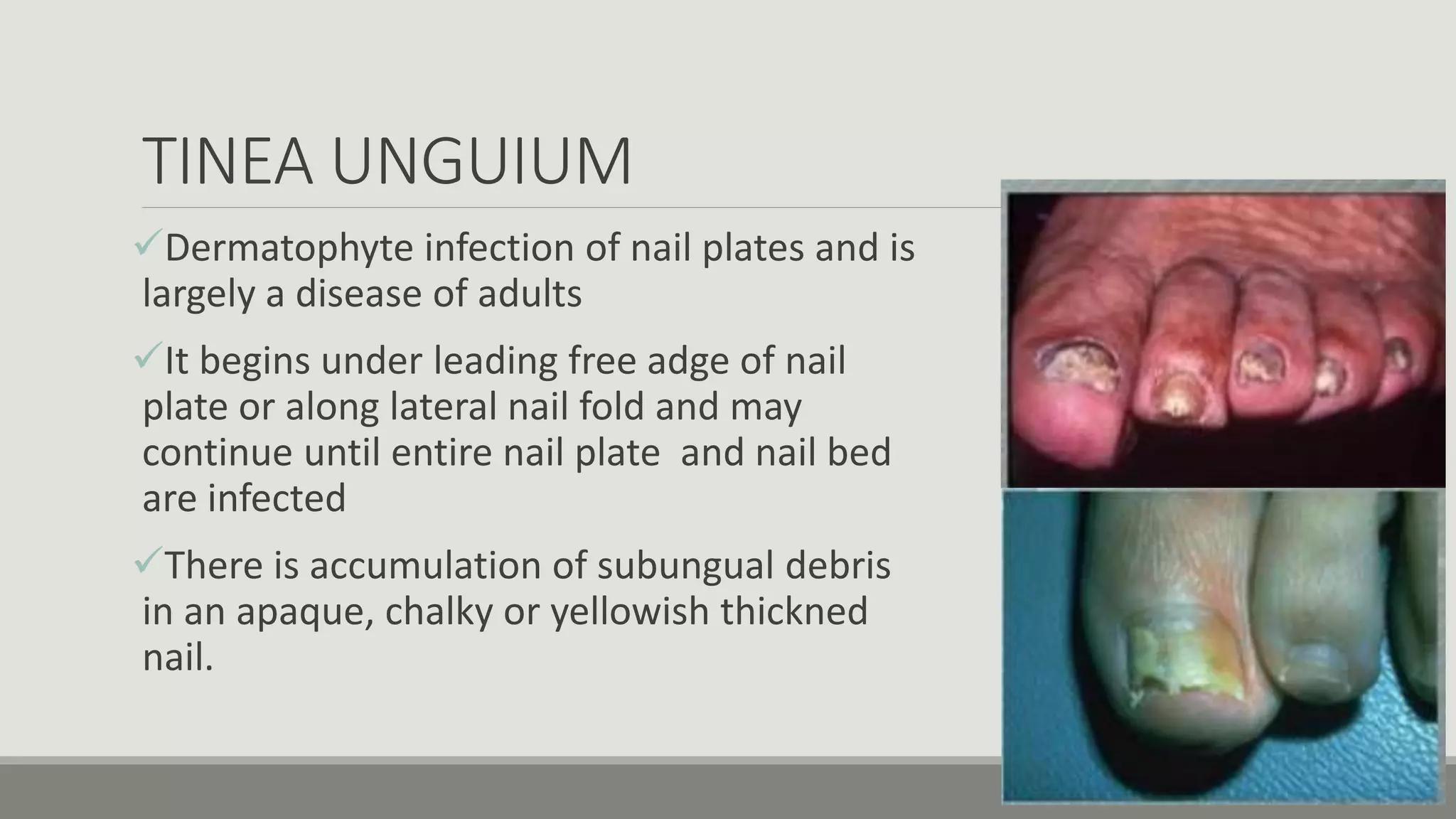 TINEA UNGUIUM

✓Dermatophyte infection of nail plates and is largely a disease of adults

✓It begins under leading free adge of nail plate or along lateral nail fold and may continue until entire nail plate and nail bed are infected

✓There is accumulation of subungual debris in an apaque, chalky or yellowish thickned nail.